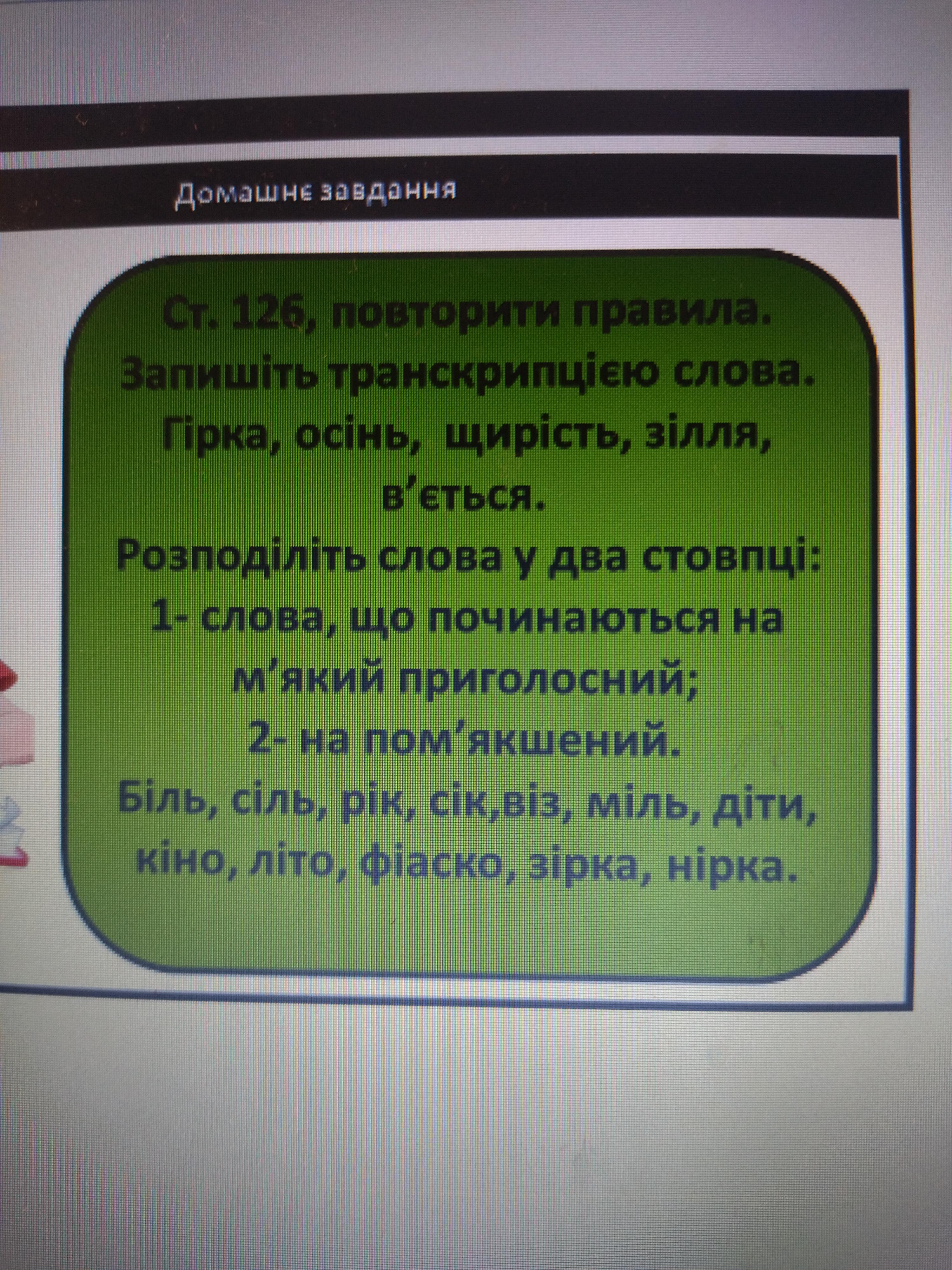 Домашнє завдання

Ст. 126, повторити правила.
Запишіть транскрипцією слова.
Гірка, осінь,  щирість, зілля, в’ється.
Розподіліть слова у два стовпці:
1- слова, що починаються на м’який приголосний;
2- на пом’якшений.
Біль, сіль, рік, сік,віз, міль, діти, кіно, літо, фіаско, зірка, нірка.